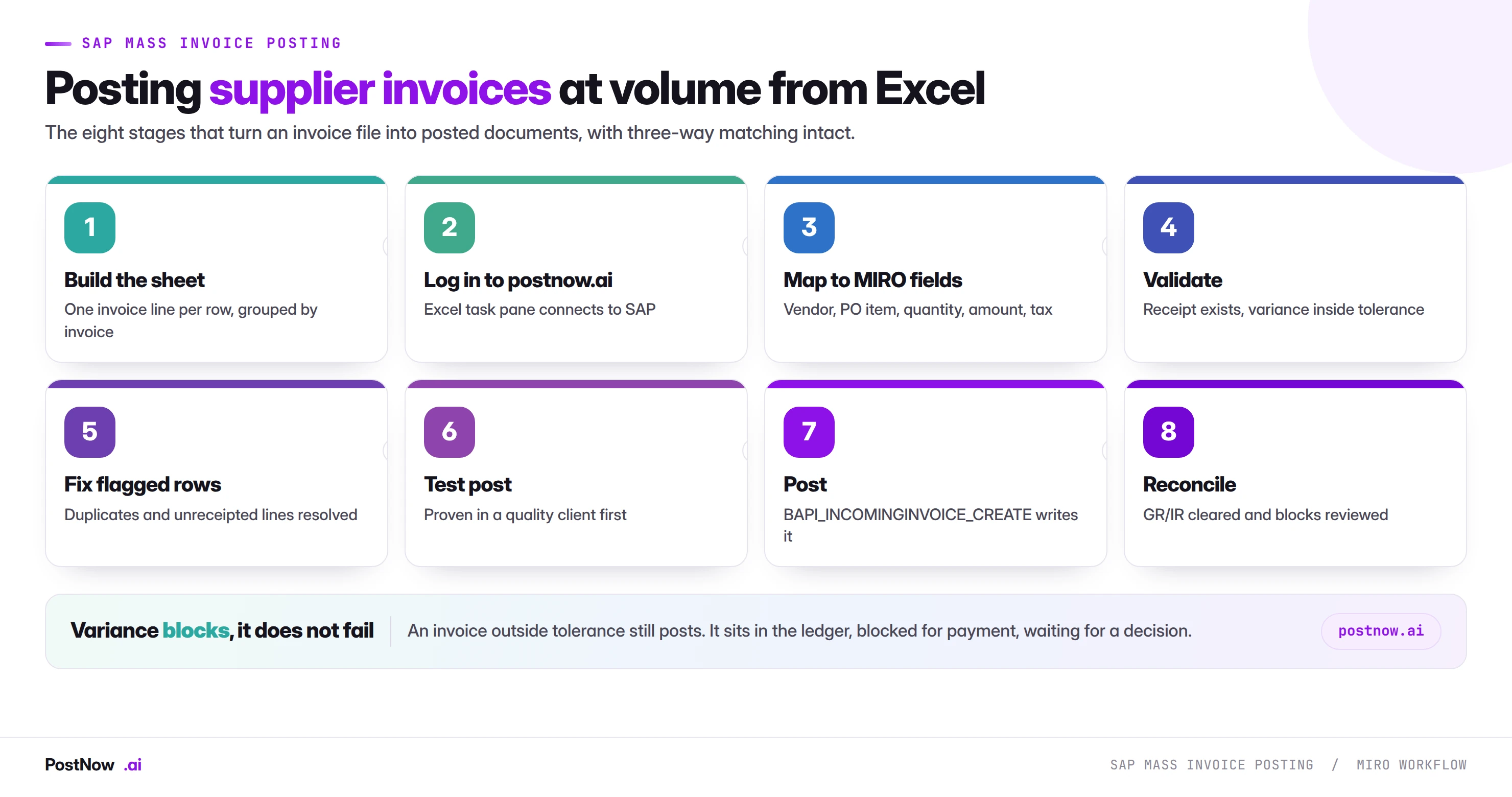 SAP MASS INVOICE POSTING

Posting supplier invoices at volume from Excel

The eight stages that turn an invoice file into posted documents, with three-way matching intact.

1
Build the sheet
One invoice line per row, grouped by invoice

2
Log in to postnow.ai
Excel task pane connects to SAP

3
Map to MIRO fields
Vendor, PO item, quantity, amount, tax

4
Validate
Receipt exists, variance inside tolerance

5
Fix flagged rows
Duplicates and unreceipted lines resolved

6
Test post
Proven in a quality client first

7
Post
BAPI_INCOMINGINVOICE_CREATE writes it

8
Reconcile
GR/IR cleared and blocks reviewed

Variance blocks, it does not fail

An invoice outside tolerance still posts. It sits in the ledger, blocked for payment, waiting for a decision.

postnow.ai

PostNow .ai

SAP MASS INVOICE POSTING / MIRO WORKFLOW